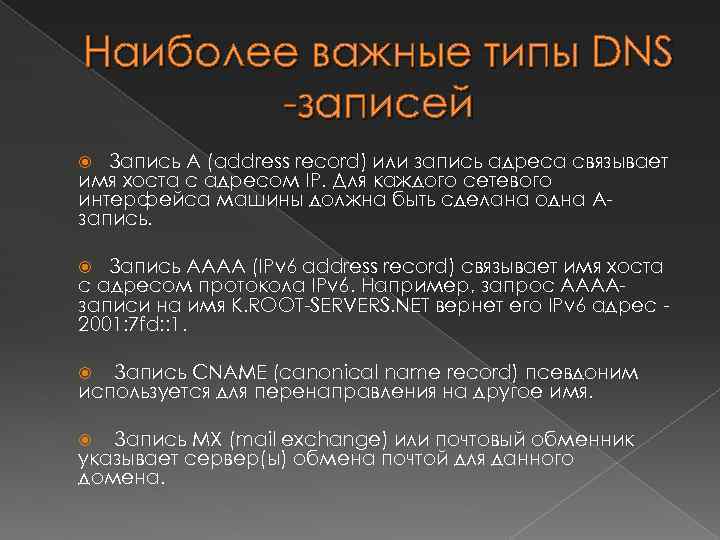 Наиболее важные типы DNS -записей

Запись A (address record) или запись адреса связывает имя хоста с адресом IP. Для каждого сетевого интерфейса машины должна быть сделана одна A-запись.

Запись AAAA (IPv6 address record) связывает имя хоста с адресом протокола IPv6. Например, запрос AAAA-записи на имя K.ROOT-SERVERS.NET вернет его IPv6 адрес - 2001:7fd::1.

Запись CNAME (canonical name record) псевдоним используется для перенаправления на другое имя.

Запись MX (mail exchange) или почтовый обменник указывает сервер(ы) обмена почтой для данного домена.